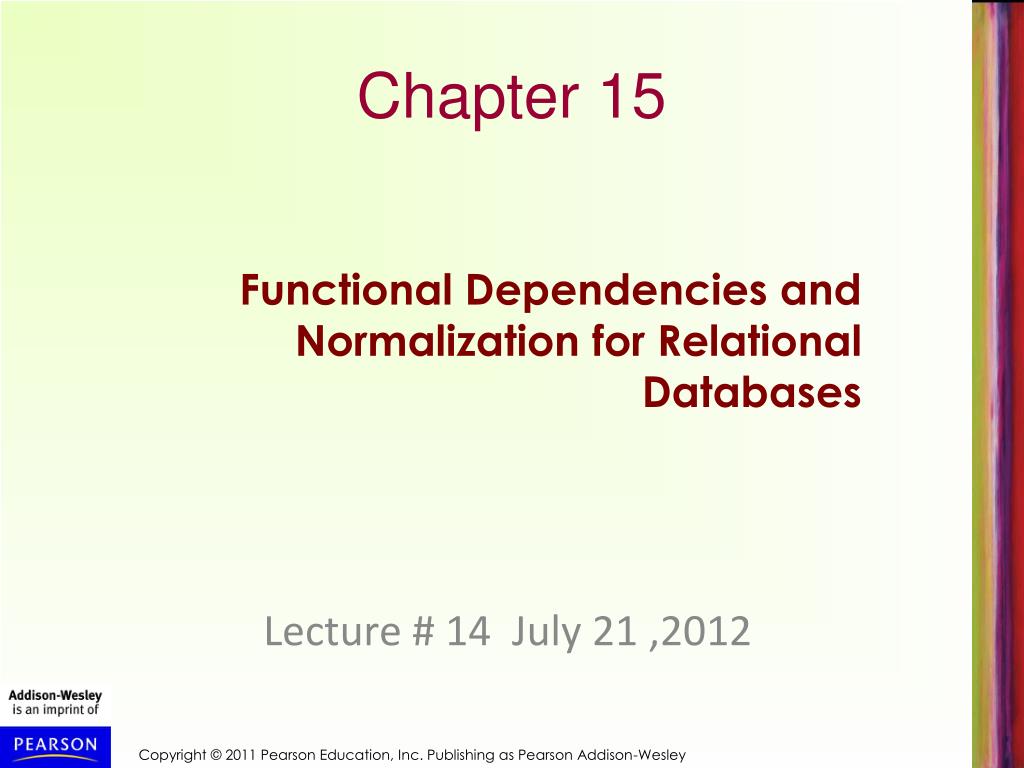 Chapter 15

Functional Dependencies and Normalization for Relational Databases

Lecture # 14 July 21 ,2012

Addison-Wesley
is an imprint of

PEARSON

Copyright © 2011 Pearson Education, Inc. Publishing as Pearson Addison-Wesley